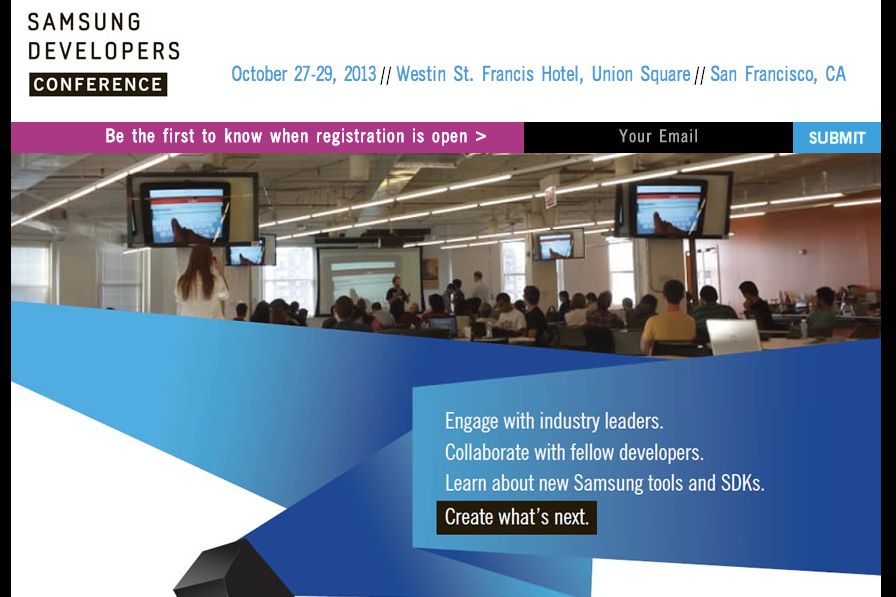 SAMSUNG
DEVELOPERS
CONFERENCE

October 27-29, 2013 // Westin St. Francis Hotel, Union Square // San Francisco, CA

Be the first to know when registration is open >

Your Email

SUBMIT

Engage with industry leaders.
Collaborate with fellow developers.
Learn about new Samsung tools and SDKs.
Create what's next.